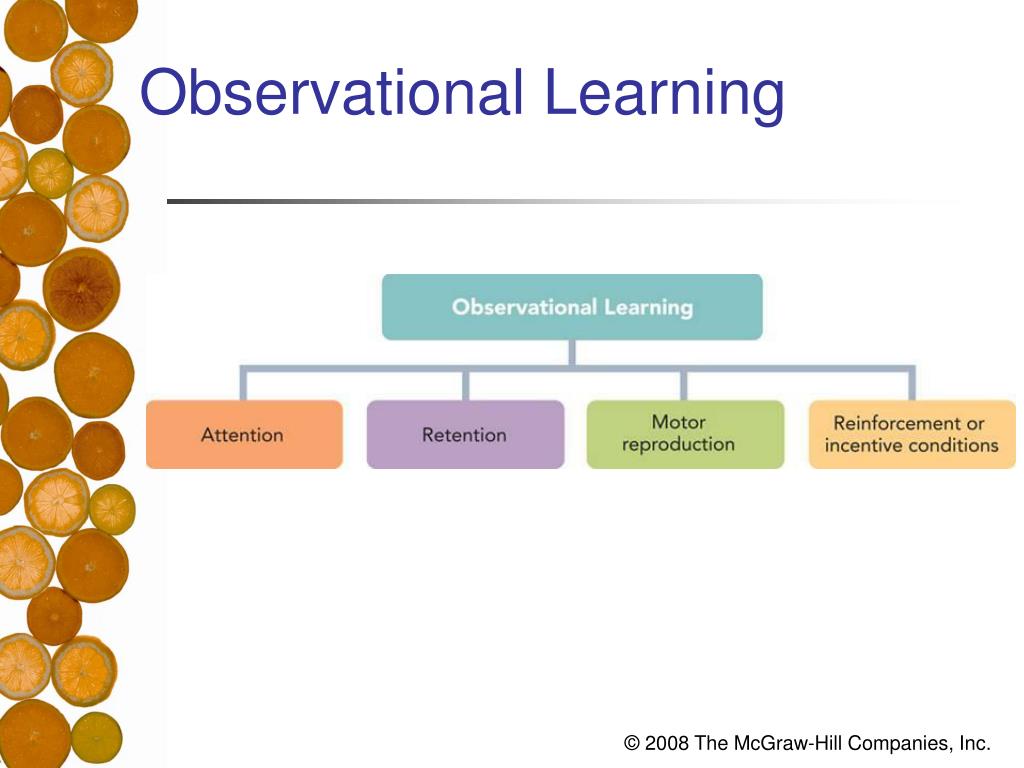 Observational Learning

Observational Learning

Attention

Retention

Motor reproduction

Reinforcement or incentive conditions

© 2008 The McGraw-Hill Companies, Inc.